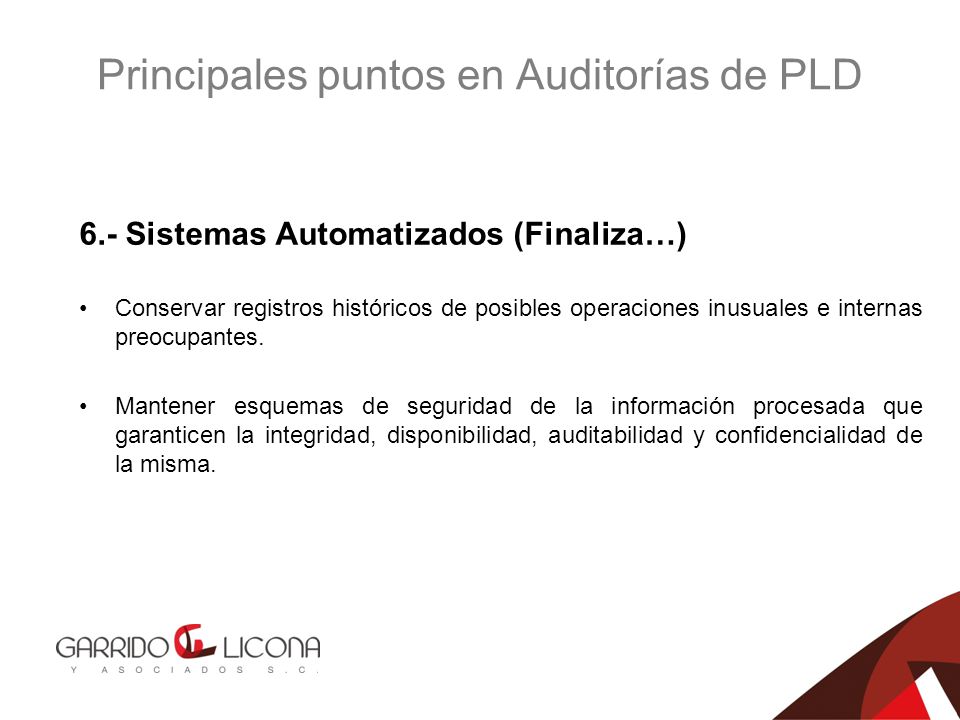 Principales puntos en Auditorías de PLD

6.- Sistemas Automatizados (Finaliza…)

• Conservar registros históricos de posibles operaciones inusuales e internas preocupantes.

• Mantener esquemas de seguridad de la información procesada que garanticen la integridad, disponibilidad, auditabilidad y confidencialidad de la misma.

GARRIDO LICONA
Y ASOCIADOS S.C.